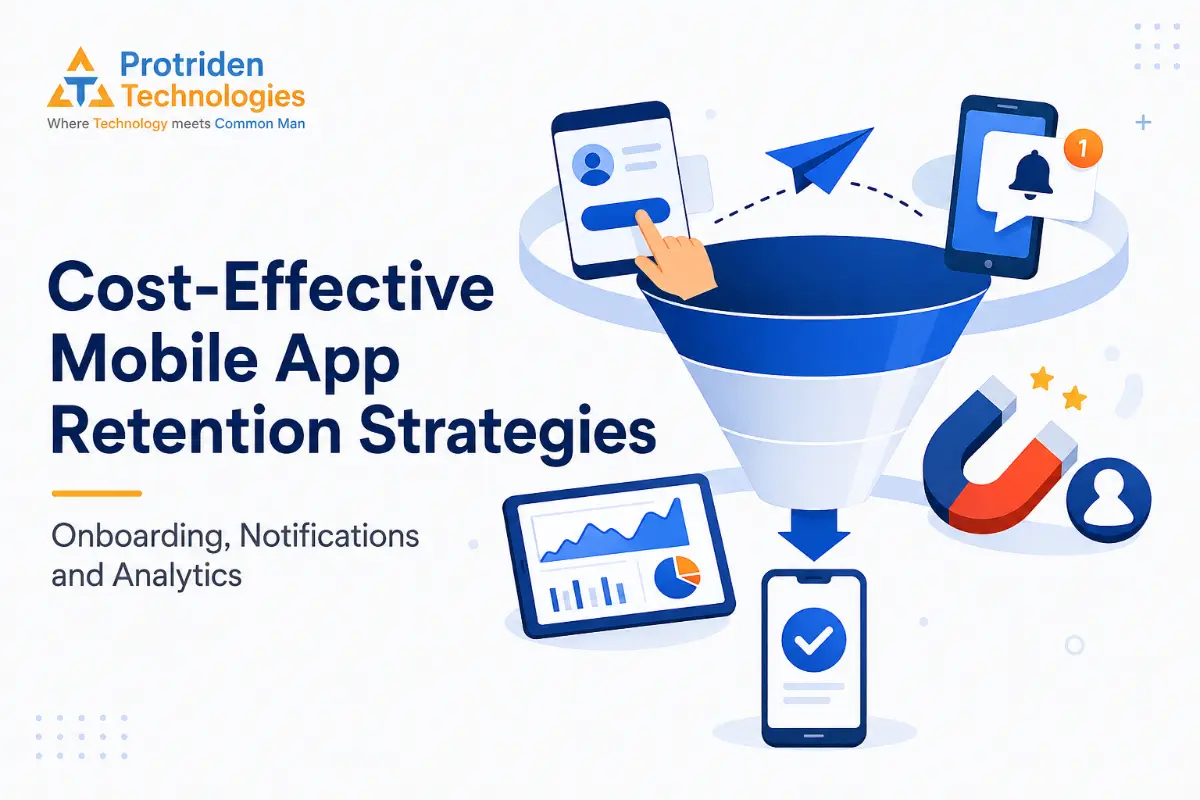 Protriden Technologies
Where Technology meets Common Man

Cost-Effective Mobile App Retention Strategies

Onboarding, Notifications and Analytics

1